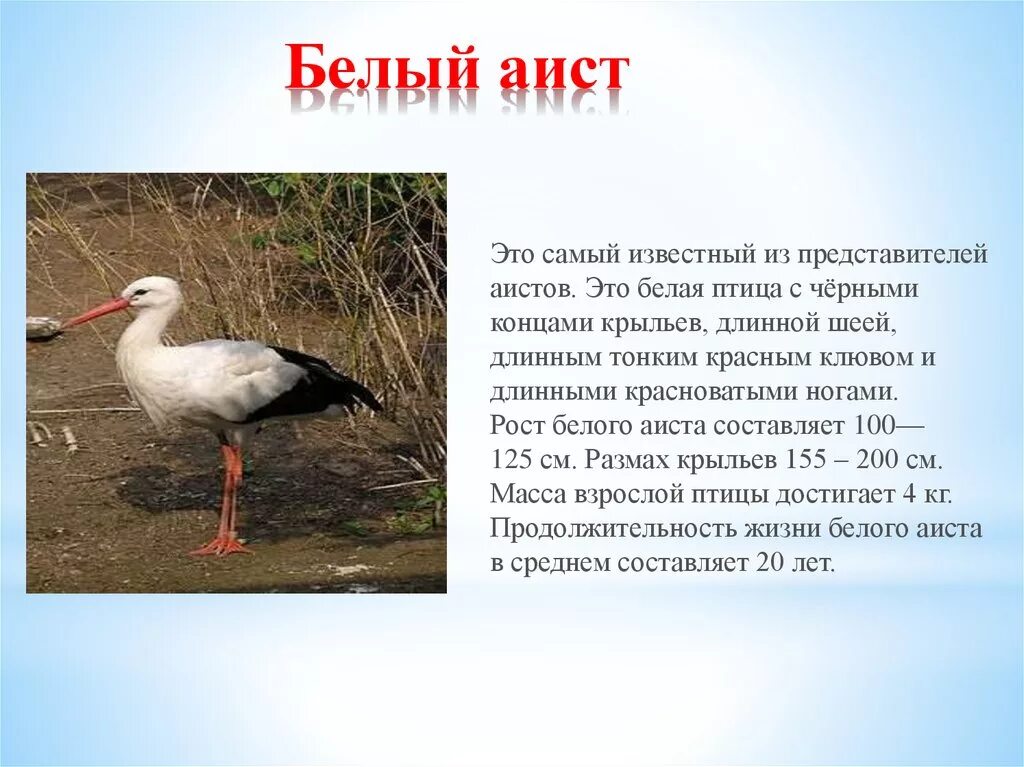 Белый аист

Это самый известный из представителей аистов. Это белая птица с чёрными концами крыльев, длинной шеей, длинным тонким красным клювом и длинными красноватыми ногами. Рост белого аиста составляет 100—125 см. Размах крыльев 155 – 200 см. Масса взрослой птицы достигает 4 кг. Продолжительность жизни белого аиста в среднем составляет 20 лет.